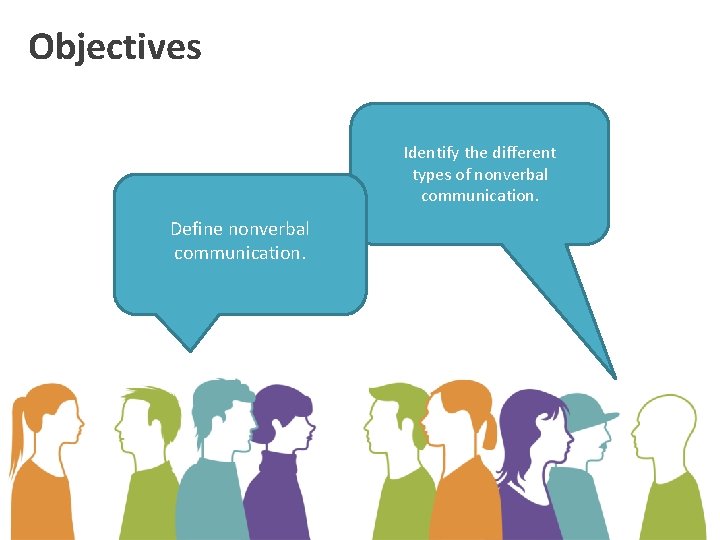 Objectives

Define nonverbal communication.

Identify the different types of nonverbal communication.